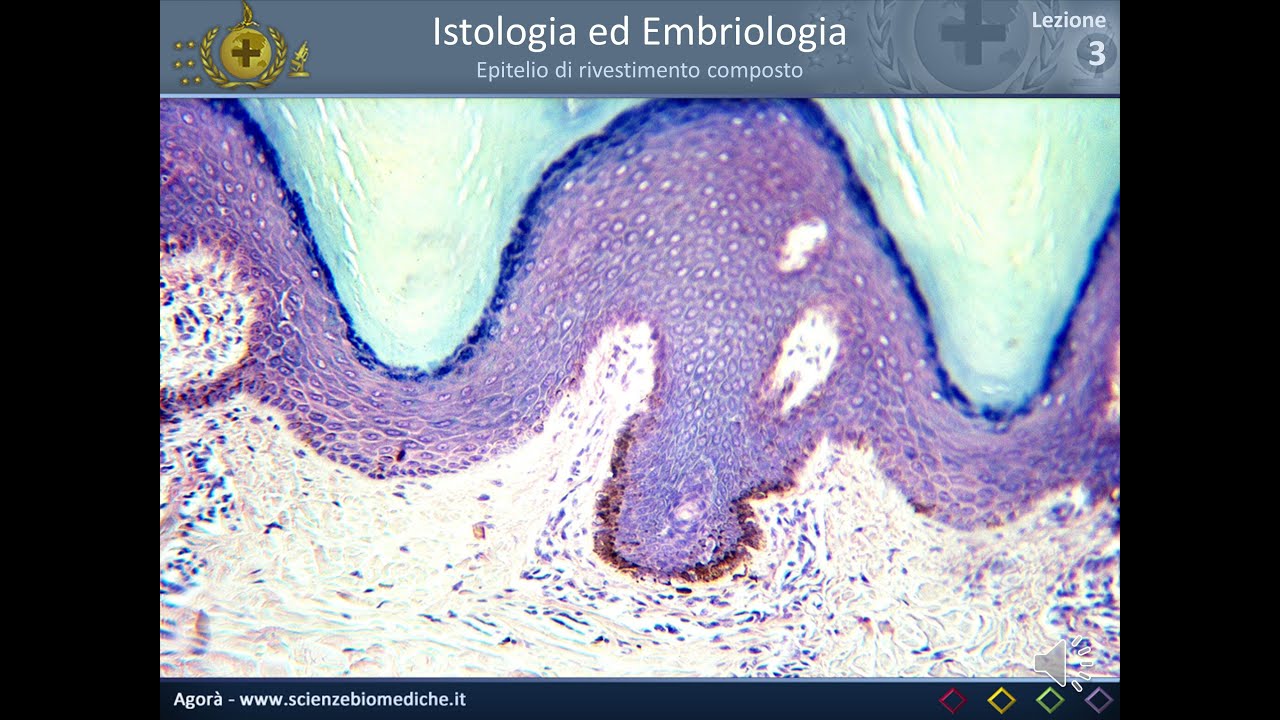 Istologia ed Embriologia
Epitelio di rivestimento composto

Lezione
3

Agorà - www.scienzebiomediche.it